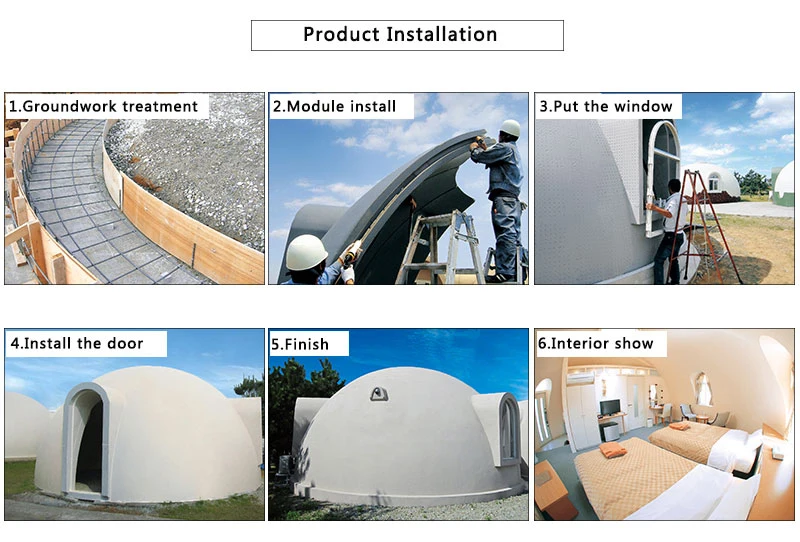 Product Installation

1.Groundwork treatment

2.Module install

3.Put the window

4.Install the door

5.Finish

6.Interior show